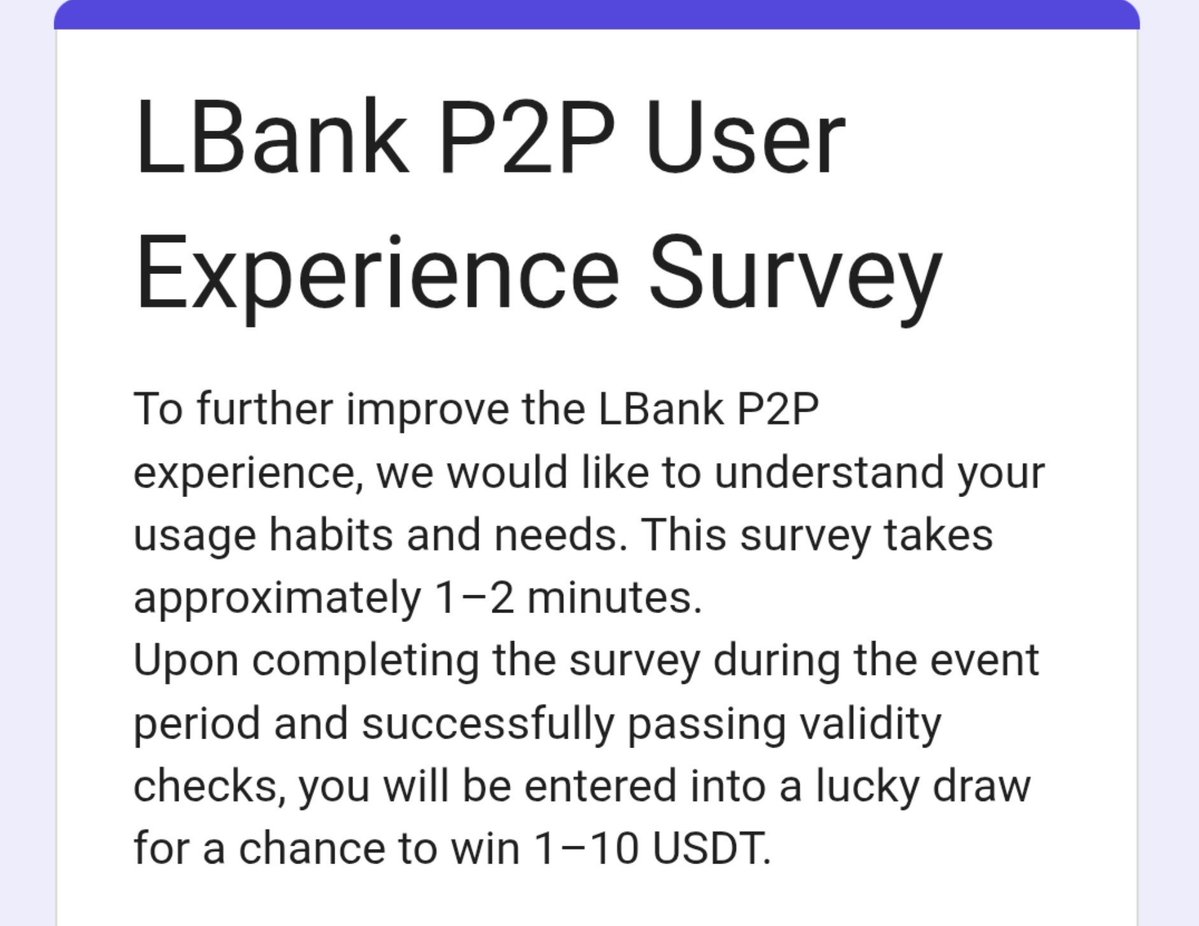 LBank P2P User Experience Survey

To further improve the LBank P2P experience, we would like to understand your usage habits and needs. This survey takes approximately 1–2 minutes.
Upon completing the survey during the event period and successfully passing validity checks, you will be entered into a lucky draw for a chance to win 1–10 USDT.